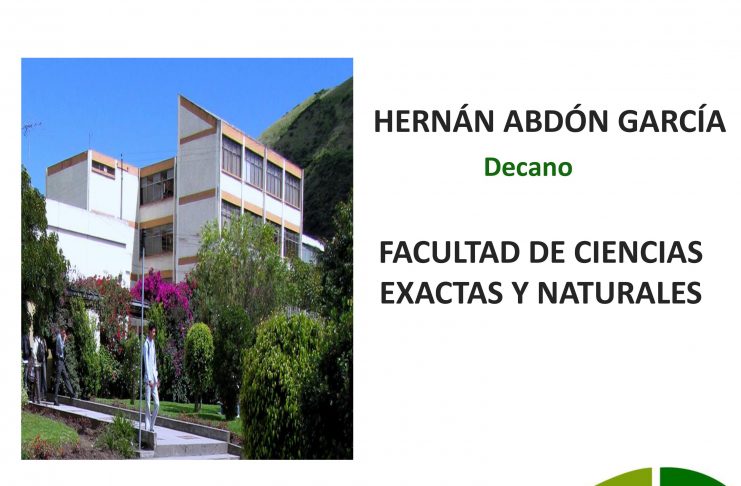 HERNÁN ABDÓN GARCÍA

Decano

FACULTAD DE CIENCIAS EXACTAS Y NATURALES